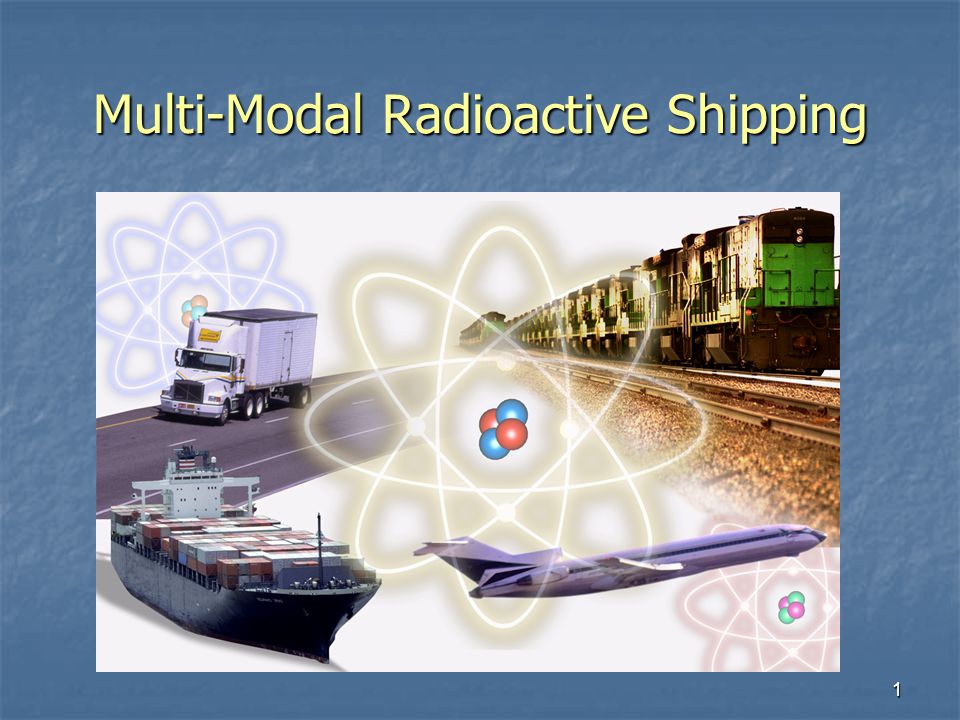 Multi-Modal Radioactive Shipping

1